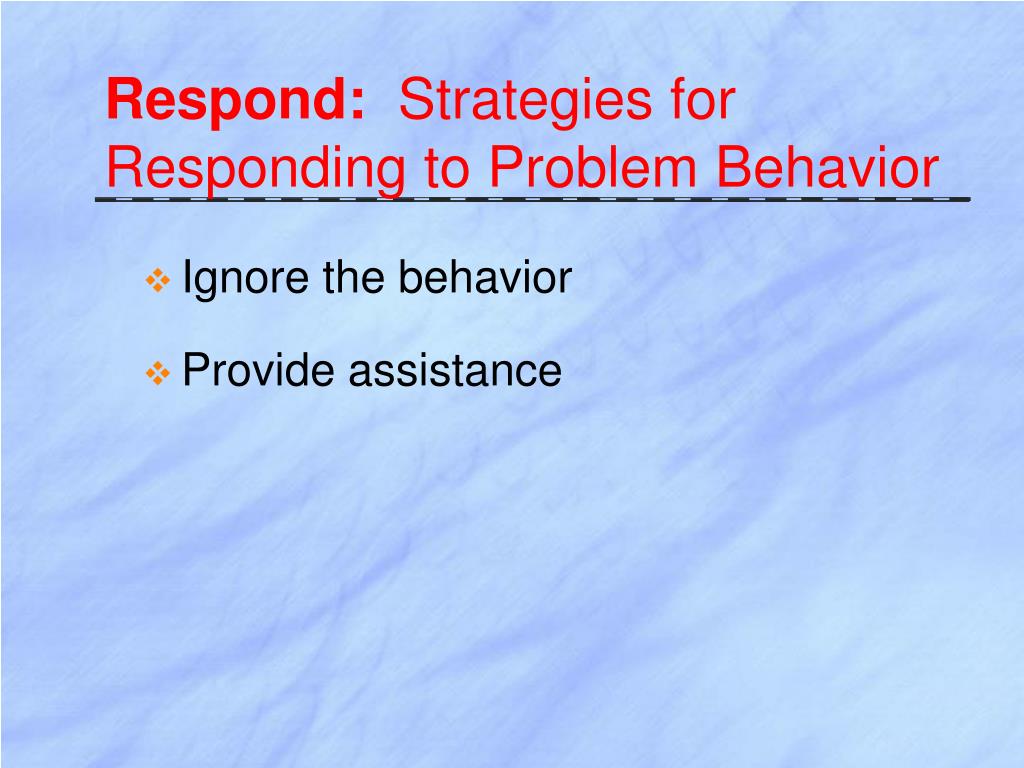 Respond: Strategies for Responding to Problem Behavior

❖ Ignore the behavior

❖ Provide assistance